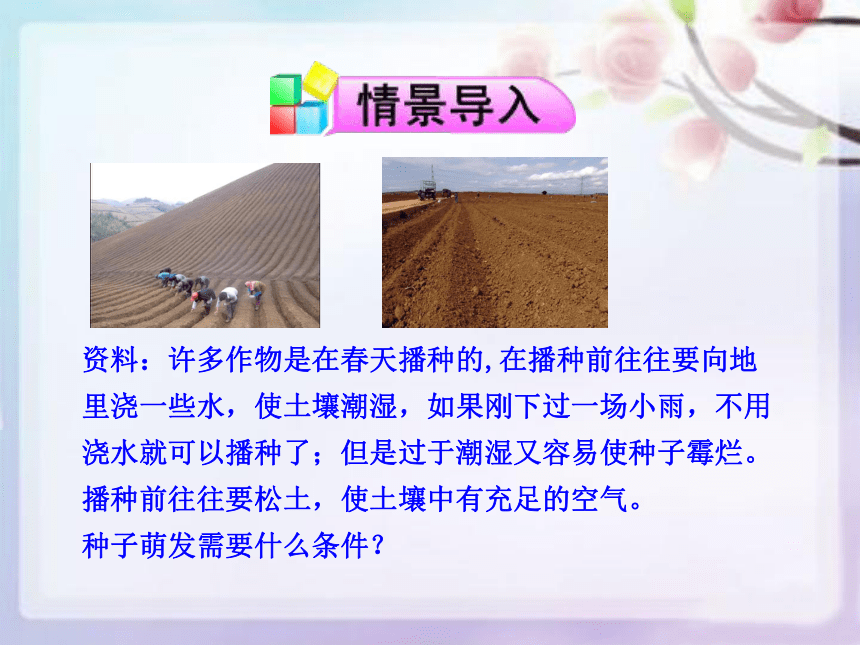 情景导入

资料：许多作物是在春天播种的，在播种前往往要向地里浇一些水，使土壤潮湿，如果刚下过一场小雨，不用浇水就可以播种了；但是过于潮湿又容易使种子霉烂。播种前往往要松土，使土壤中有充足的空气。

种子萌发需要什么条件？